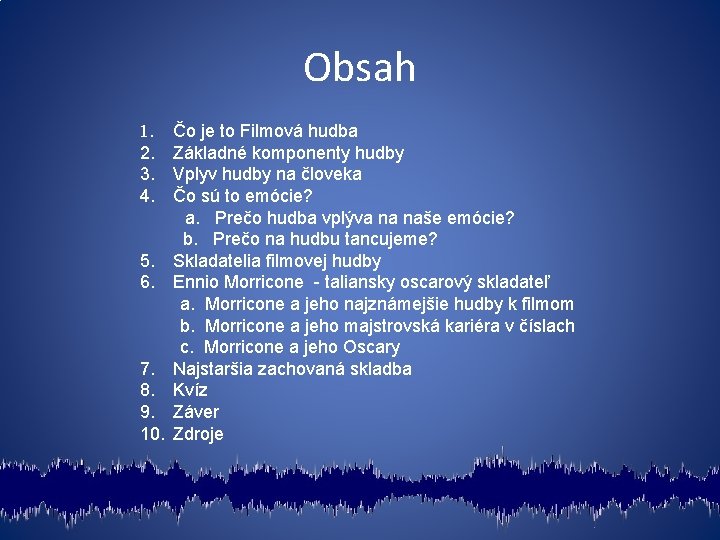 Obsah

1. Čo je to Filmová hudba
2. Základné komponenty hudby
3. Vplyv hudby na človeka
4. Čo sú to emócie?
 a. Prečo hudba vplýva na naše emócie?
 b. Prečo na hudbu tancujeme?
5. Skladatelia filmovej hudby
6. Ennio Morricone - taliansky oscarový skladateľ
 a. Morricone a jeho najznámejšie hudby k filmom
 b. Morricone a jeho majstrovská kariéra v číslach
 c. Morricone a jeho Oscary
7. Najstaršia zachovaná skladba
8. Kvíz
9. Záver
10. Zdroje